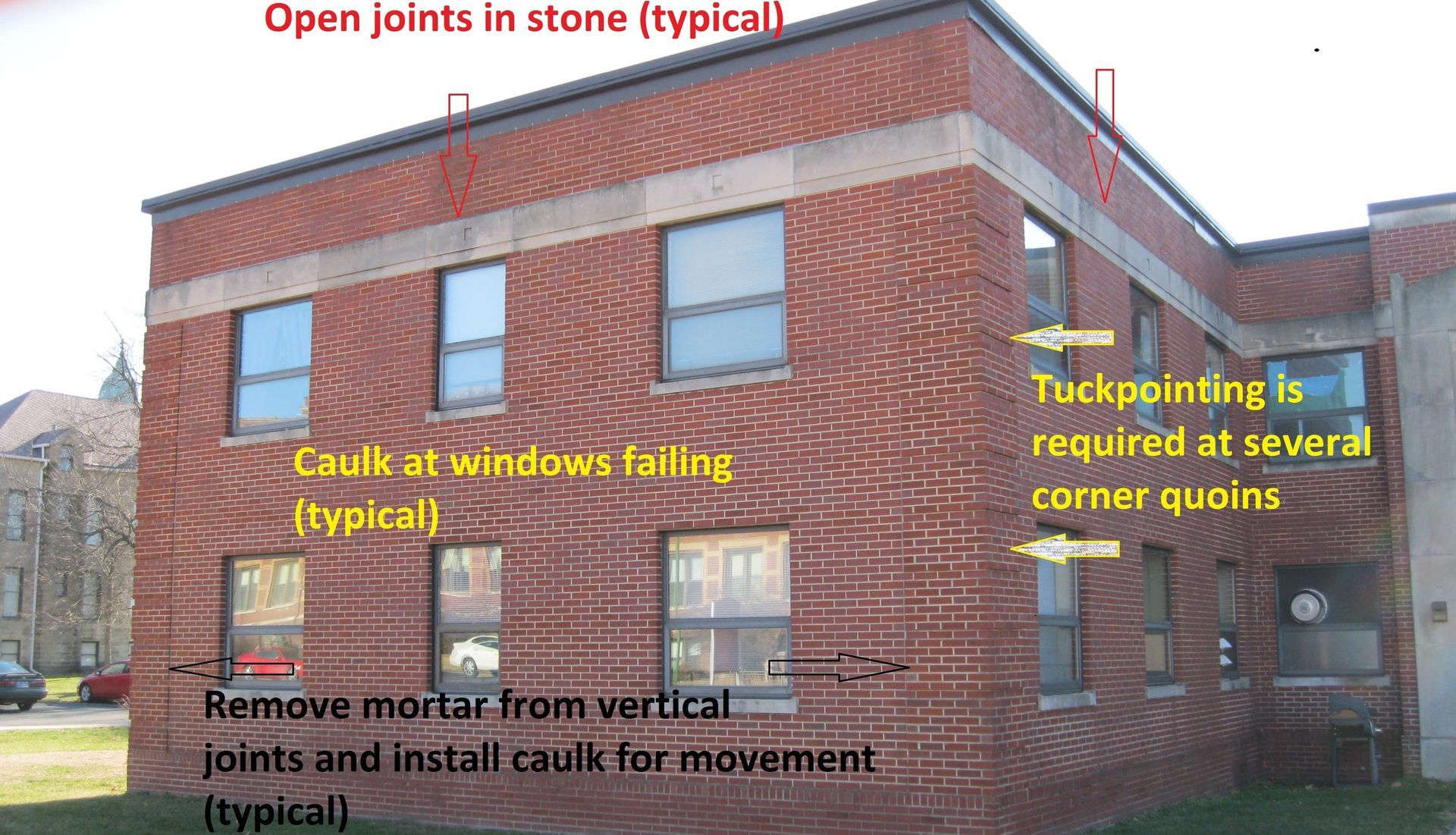 Open joints in stone (typical)

Tuckpointing is required at several corner quoins

Caulk at windows failing (typical)

Remove mortar from vertical joints and install caulk for movement (typical)